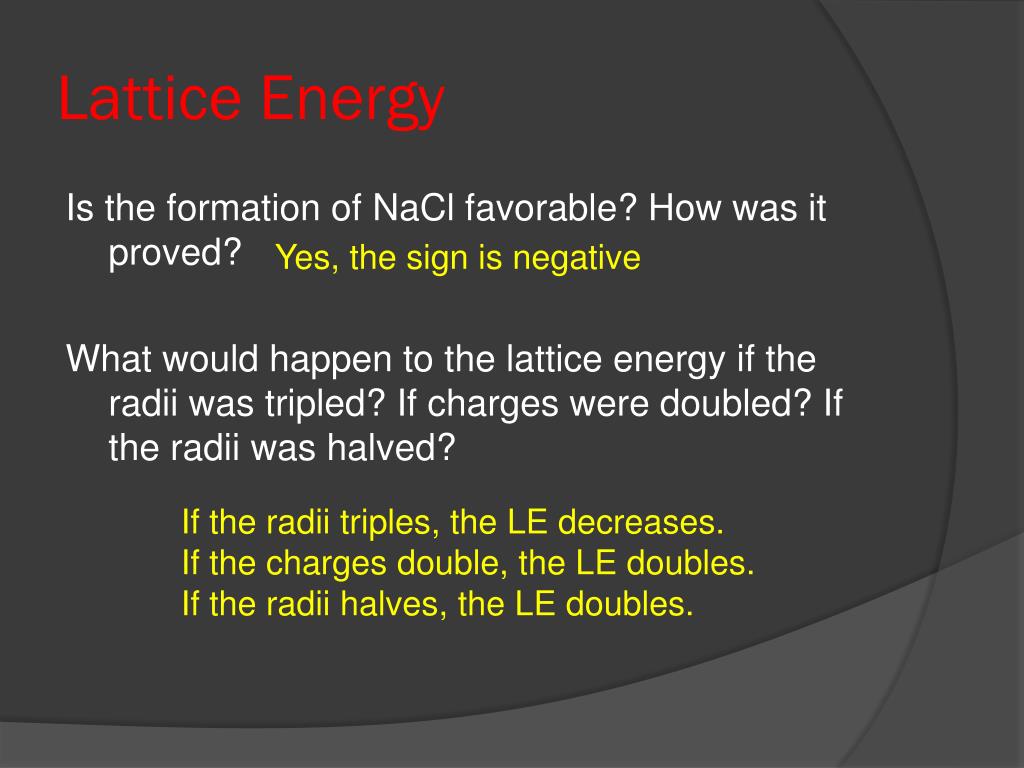 Lattice Energy

Is the formation of NaCl favorable? How was it proved? Yes, the sign is negative

What would happen to the lattice energy if the radii was tripled? If charges were doubled? If the radii was halved?

If the radii triples, the LE decreases.
If the charges double, the LE doubles.
If the radii halves, the LE doubles.